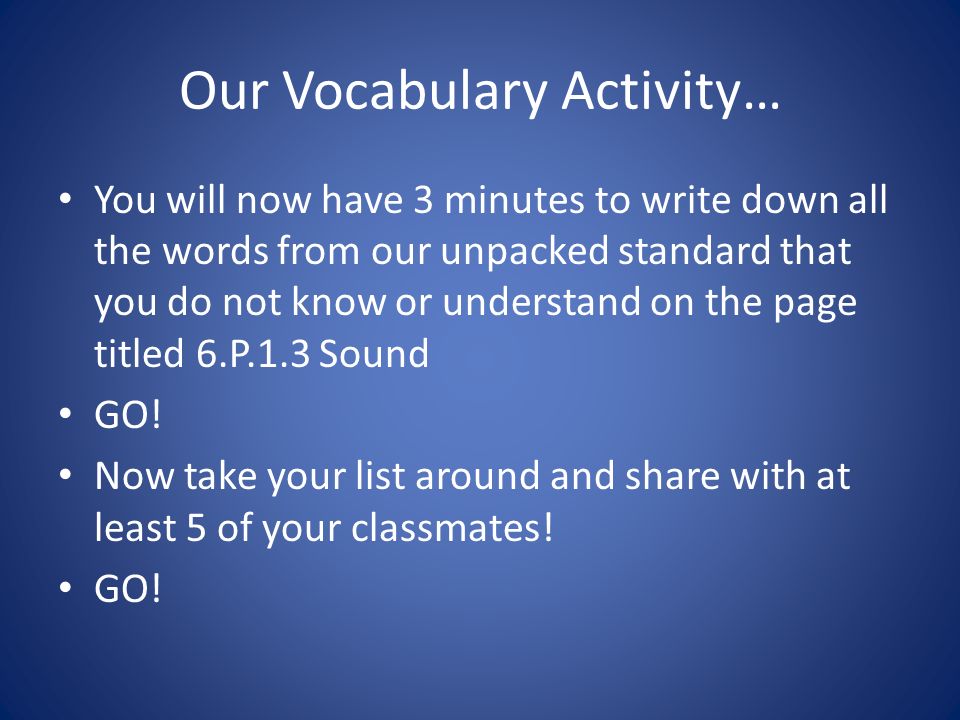 Our Vocabulary Activity…

• You will now have 3 minutes to write down all the words from our unpacked standard that you do not know or understand on the page titled 6.P.1.3 Sound
• GO!
• Now take your list around and share with at least 5 of your classmates!
• GO!